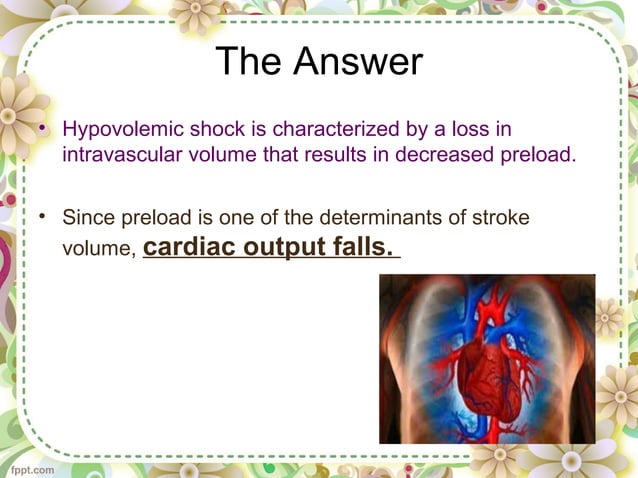 The Answer

• Hypovolemic shock is characterized by a loss in intravascular volume that results in decreased preload.

• Since preload is one of the determinants of stroke volume, cardiac output falls.

fppt.com